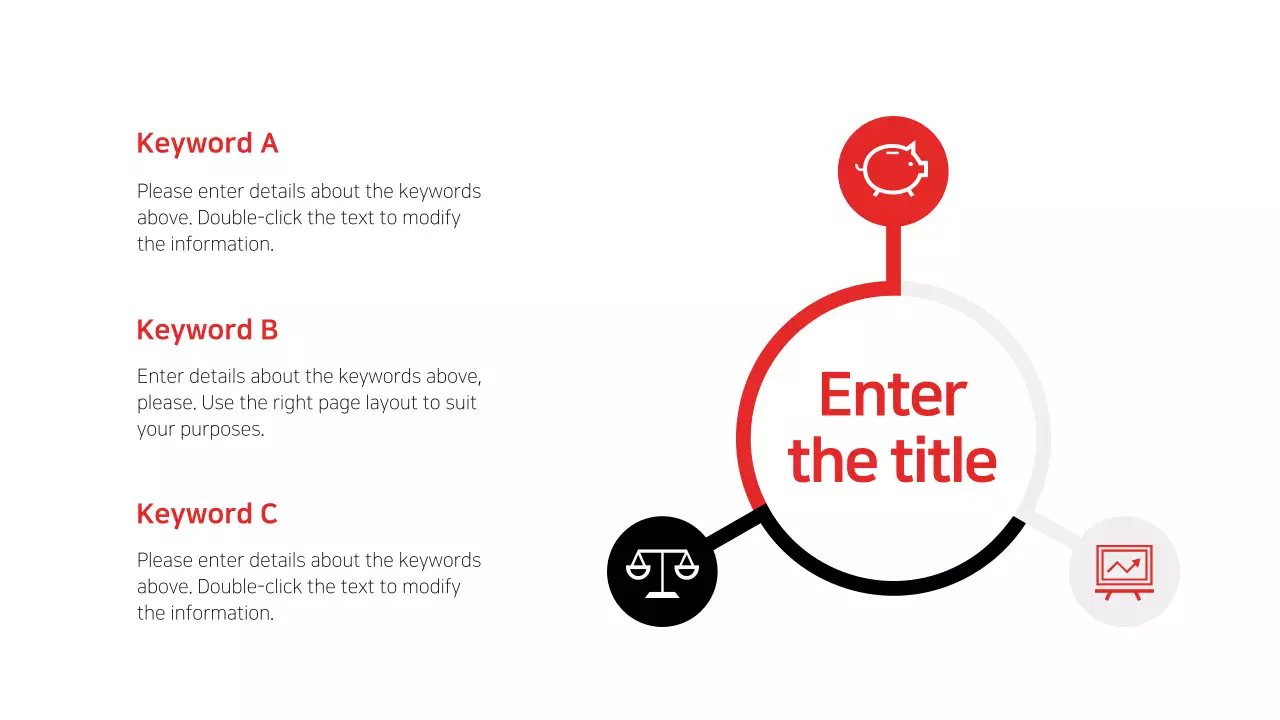 Keyword A

Please enter details about the keywords above. Double-click the text to modify the information.

Keyword B

Enter details about the keywords above, please. Use the right page layout to suit your purposes.

Keyword C

Please enter details about the keywords above. Double-click the text to modify the information.

Enter the title